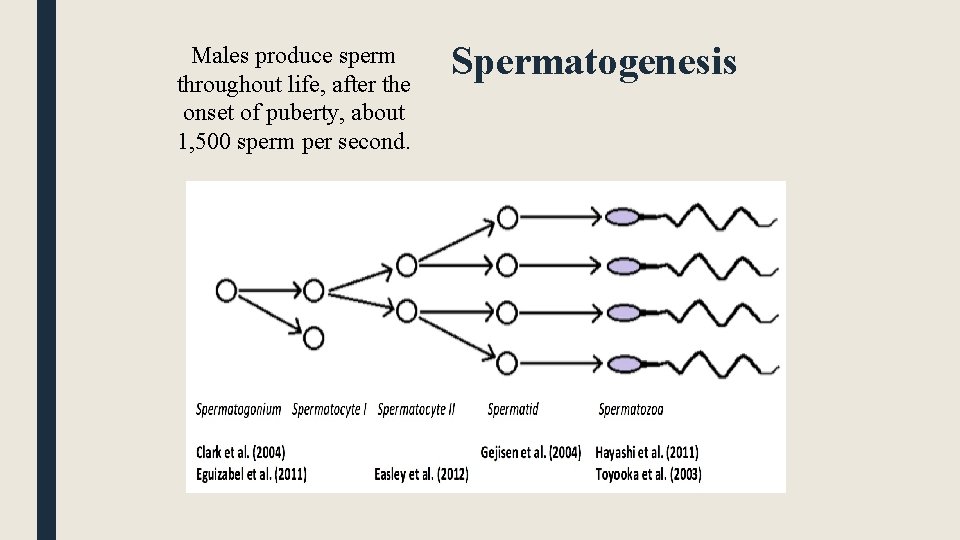 Males produce sperm throughout life, after the onset of puberty, about 1,500 sperm per second.

Spermatogenesis

Spermatogonium Spermatocyte I Spermatocyte II Spermatid Spermatozoa

Clark et al. (2004)
Eguizabel et al. (2011)

Easley et al. (2012)

Gejisen et al. (2004)

Hayashi et al. (2011)
Toyooka et al. (2003)